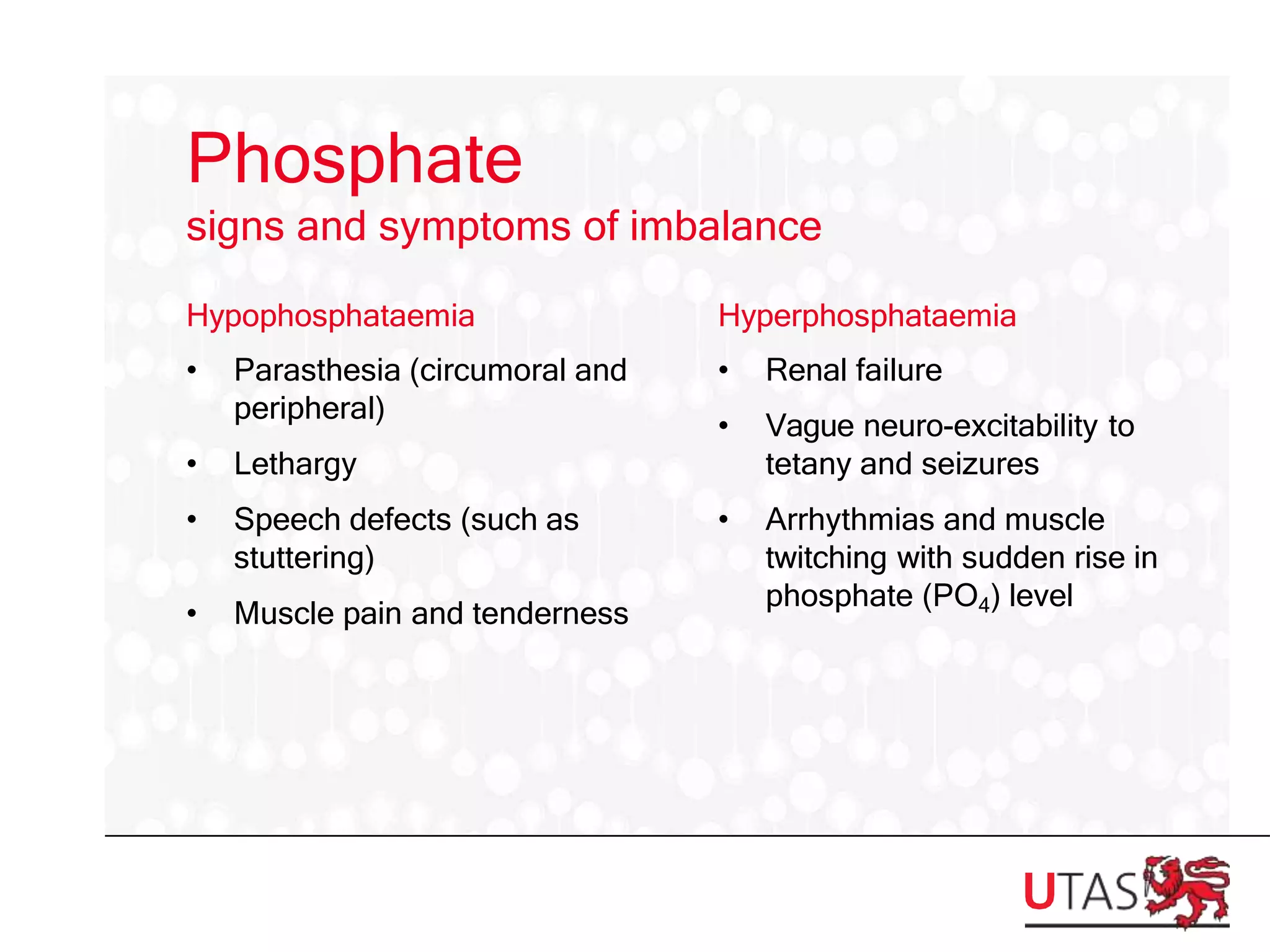 Phosphate
signs and symptoms of imbalance

Hypophosphataemia

• Parasthesia (circumoral and peripheral)
• Lethargy
• Speech defects (such as stuttering)
• Muscle pain and tenderness

Hyperphosphataemia

• Renal failure
• Vague neuro-excitability to tetany and seizures
• Arrhythmias and muscle twitching with sudden rise in phosphate ($PO_4$) level

UTAS